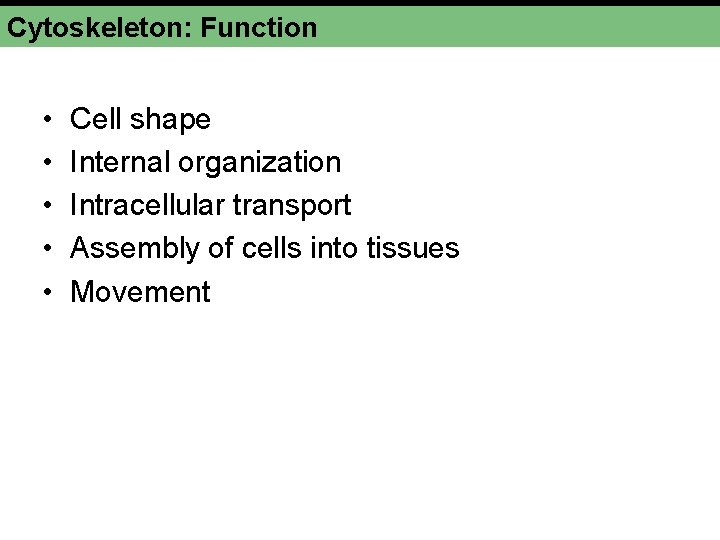 Cytoskeleton: Function

• Cell shape
• Internal organization
• Intracellular transport
• Assembly of cells into tissues
• Movement